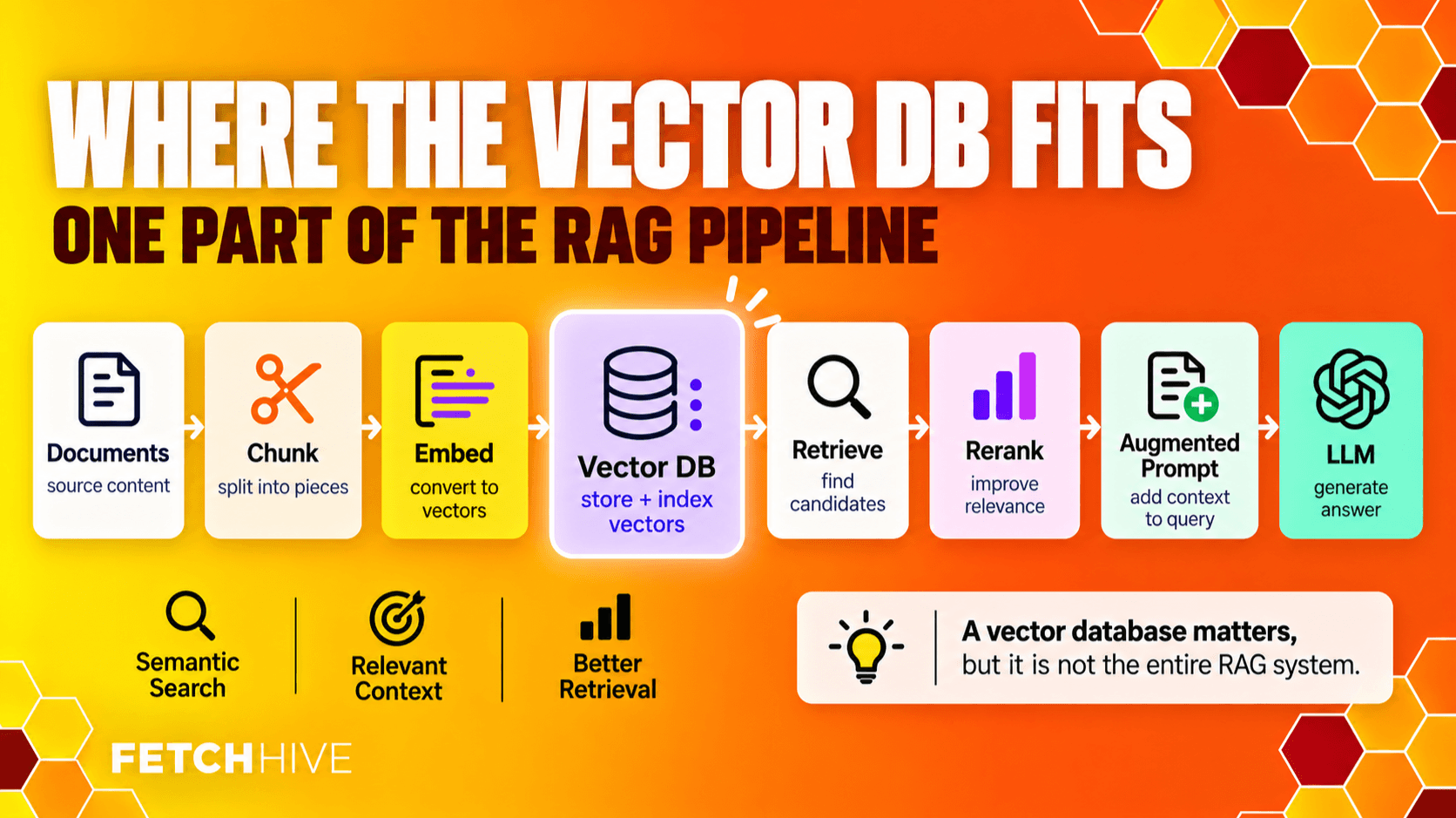 WHERE THE VECTOR DB FITS
ONE PART OF THE RAG PIPELINE

Documents
source content

Chunk
split into pieces

Embed
convert to vectors

Vector DB
store + index vectors

Retrieve
find candidates

Rerank
improve relevance

Augmented Prompt
add context to query

LLM
generate answer

Semantic Search

Relevant Context

Better Retrieval

A vector database matters,
but it is not the entire RAG system.

FETCHHIVE